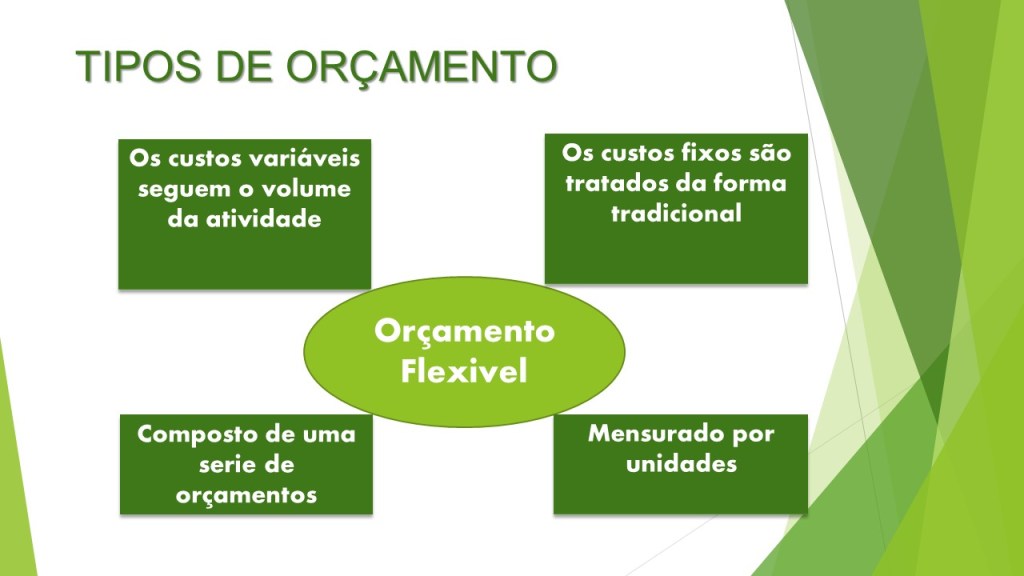 TIPOS DE ORÇAMENTO

Os custos variáveis seguem o volume da atividade

Os custos fixos são tratados da forma tradicional

Orçamento Flexivel

Composto de uma serie de orçamentos

Mensurado por unidades